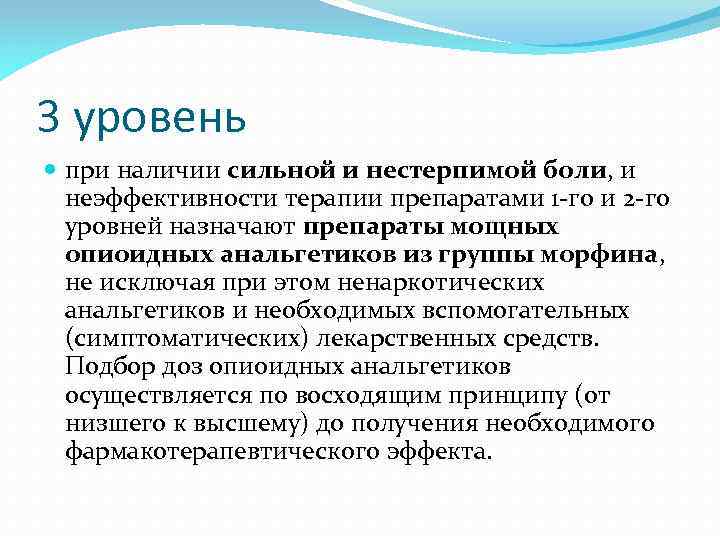 3 уровень

при наличии сильной и нестерпимой боли, и неэффективности терапии препаратами 1-го и 2-го уровней назначают препараты мощных опиоидных анальгетиков из группы морфина, не исключая при этом ненаркотических анальгетиков и необходимых вспомогательных (симптоматических) лекарственных средств. Подбор доз опиоидных анальгетиков осуществляется по восходящим принципу (от низшего к высшему) до получения необходимого фармакотерапевтического эффекта.